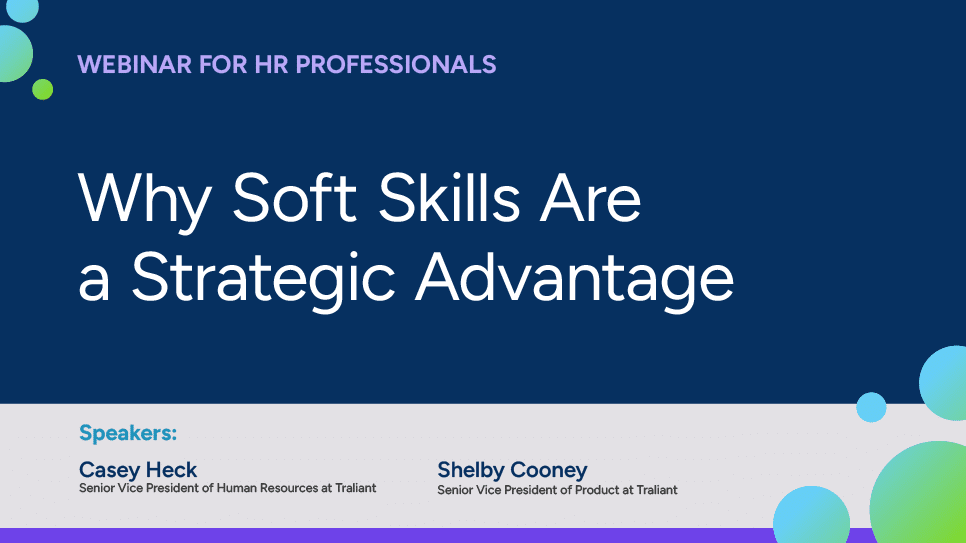 WEBINAR FOR HR PROFESSIONALS

Why Soft Skills Are a Strategic Advantage

Speakers:

Casey Heck
Senior Vice President of Human Resources at Traliant

Shelby Cooney
Senior Vice President of Product at Traliant